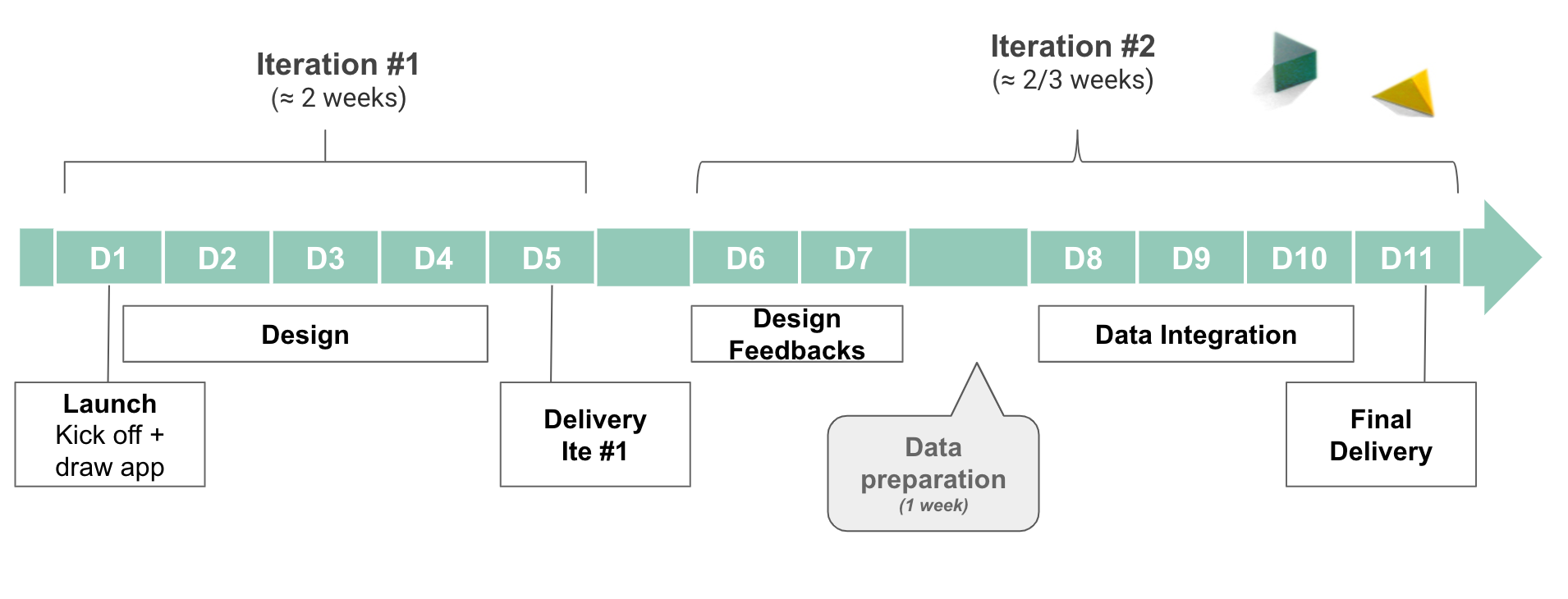 Iteration #1
(≈ 2 weeks)

Iteration #2
(≈ 2/3 weeks)

D1 D2 D3 D4 D5 D6 D7 D8 D9 D10 D11

Design

Design Feedbacks

Data Integration

Launch
Kick off +
draw app

Delivery
Ite #1

Data
preparation
(1 week)

Final
Delivery